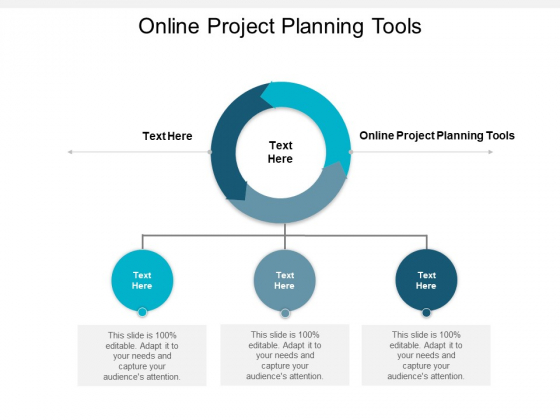 Online Project Planning Tools

Text Here

Text Here

Online Project Planning Tools

Text Here

Text Here

Text Here

This slide is 100% editable. Adapt it to your needs and capture your audience's attention.

This slide is 100% editable. Adapt it to your needs and capture your audience's attention.

This slide is 100% editable. Adapt it to your needs and capture your audience's attention.